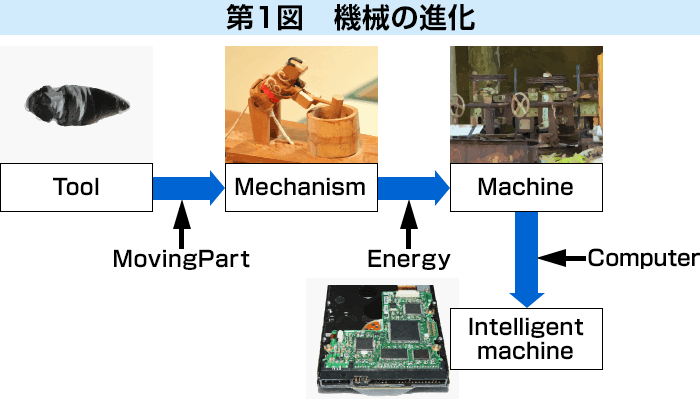 第1図　機械の進化

Tool

Mechanism

Machine

MovingPart

Energy

Computer

Intelligent machine